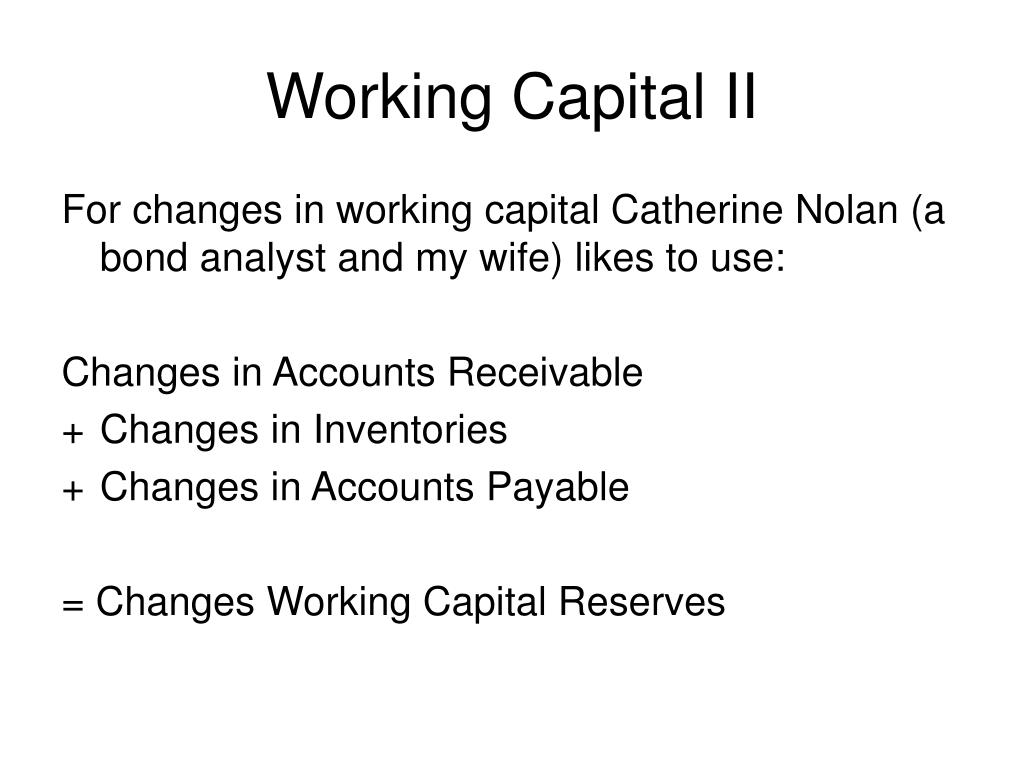 Working Capital II

For changes in working capital Catherine Nolan (a bond analyst and my wife) likes to use:

Changes in Accounts Receivable
+ Changes in Inventories
+ Changes in Accounts Payable

= Changes Working Capital Reserves